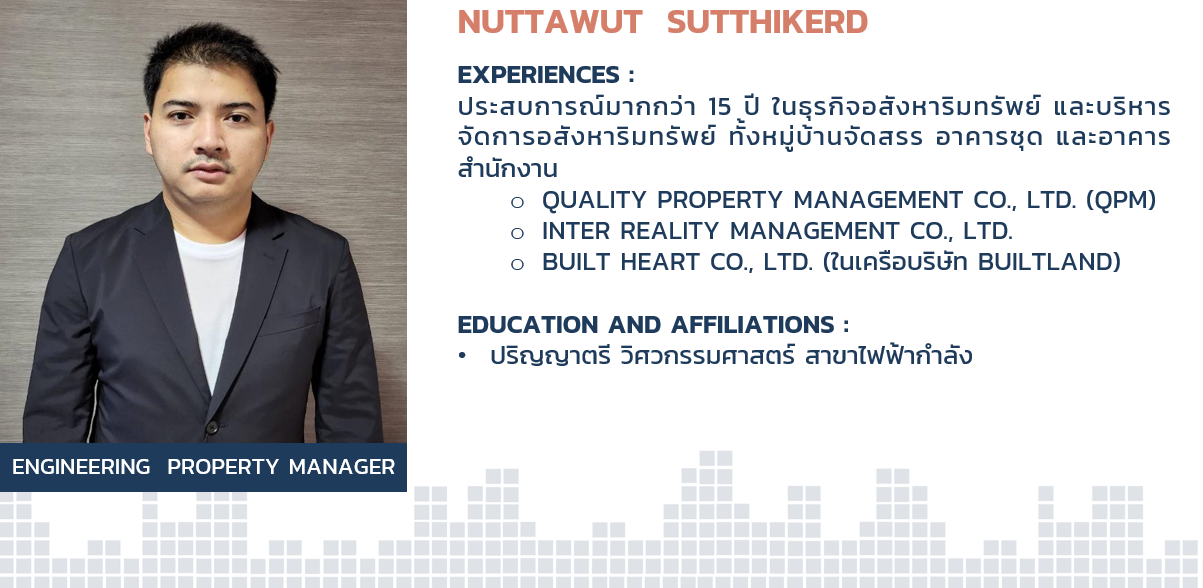 NUTTAWUT SUTTHIKERD

EXPERIENCES :
ประสบการณ์มากกว่า 15 ปี ในธุรกิจอสังหาริมทรัพย์ และบริหารจัดการอสังหาริมทรัพย์ ทั้งหมู่บ้านจัดสรร อาคารชุด และอาคารสำนักงาน
o QUALITY PROPERTY MANAGEMENT CO., LTD. (QPM)
o INTER REALITY MANAGEMENT CO., LTD.
o BUILT HEART CO., LTD. (ในเครือบริษัท BUILTLAND)

EDUCATION AND AFFILIATIONS :
• ปริญญาตรี วิศวกรรมศาสตร์ สาขาไฟฟ้ากำลัง

ENGINEERING PROPERTY MANAGER